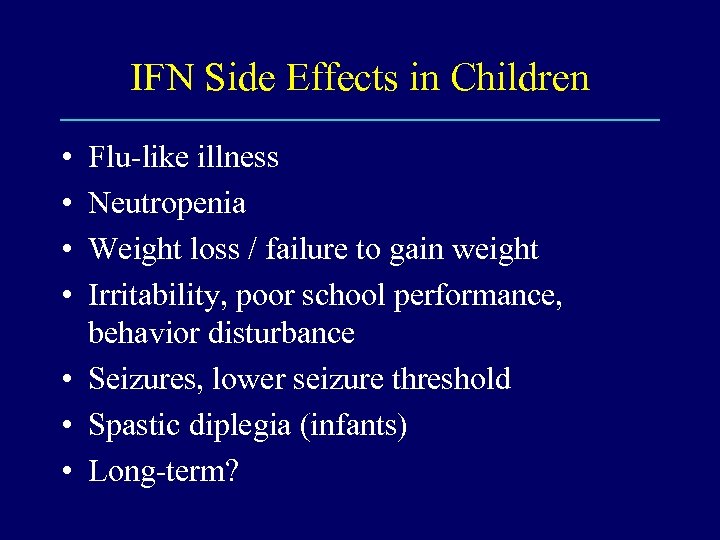 IFN Side Effects in Children

• Flu-like illness
• Neutropenia
• Weight loss / failure to gain weight
• Irritability, poor school performance, behavior disturbance
• Seizures, lower seizure threshold
• Spastic diplegia (infants)
• Long-term?